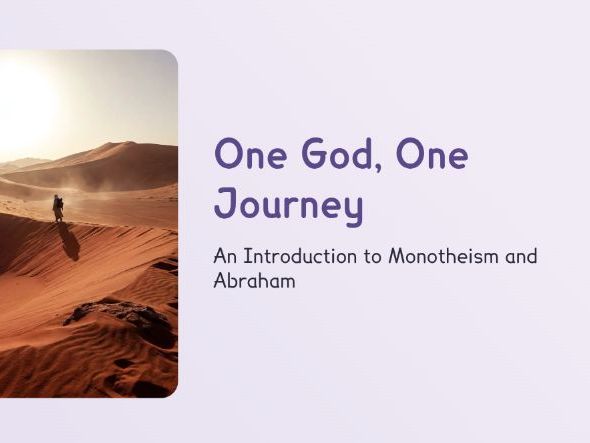 One God, One Journey

An Introduction to Monotheism and Abraham